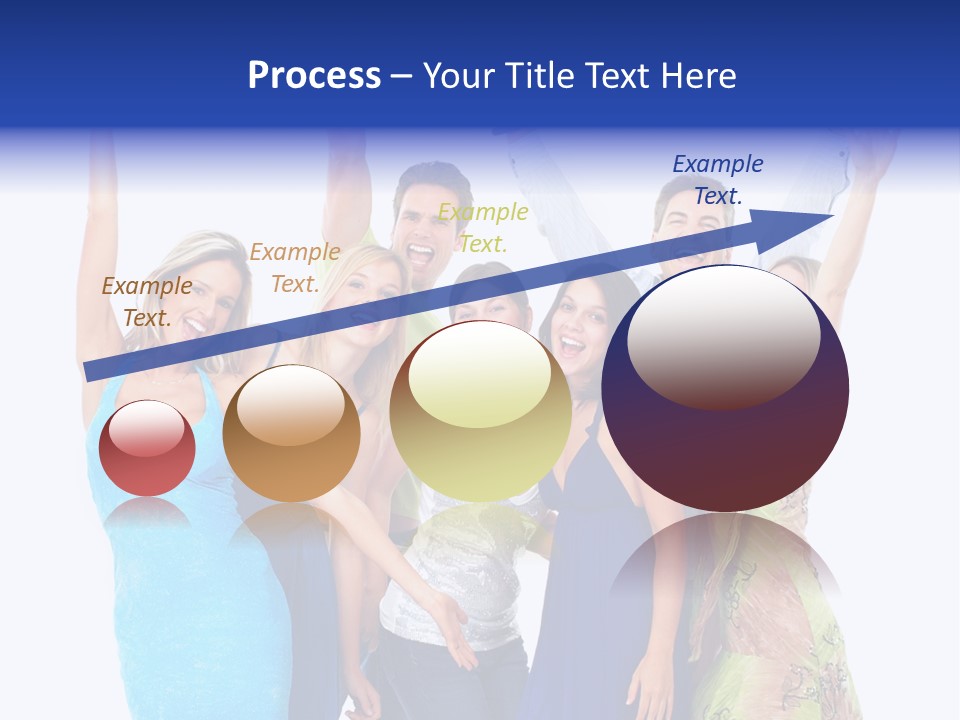 Process – Your Title Text Here

Example Text.

Example Text.

Example Text.

Example Text.